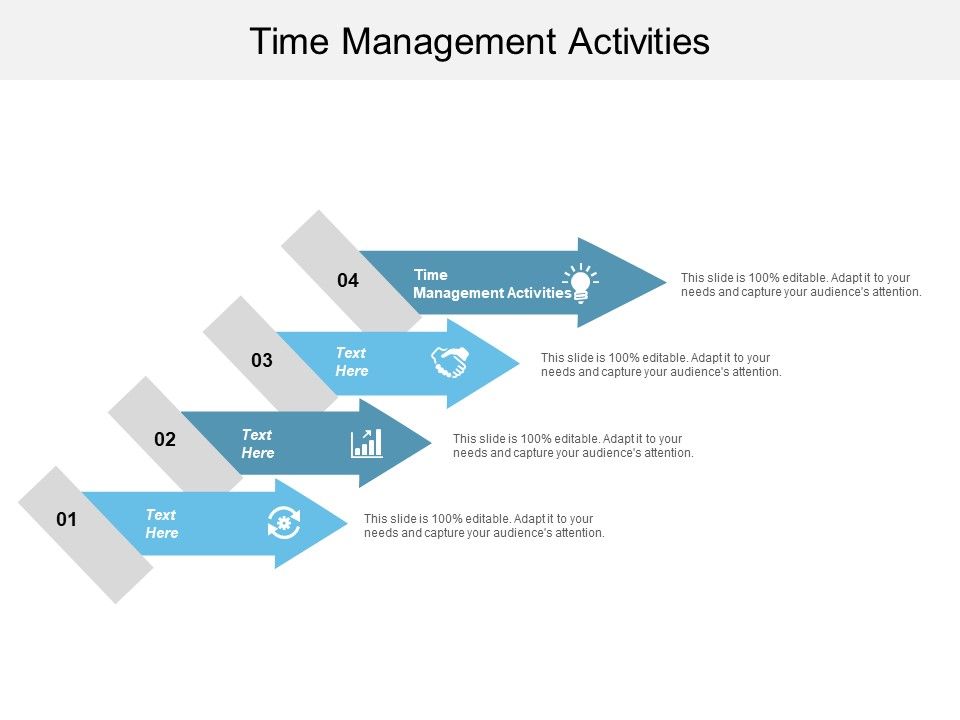 Time Management Activities

04

Time Management Activities

This slide is 100% editable. Adapt it to your needs and capture your audience's attention.

03

Text Here

This slide is 100% editable. Adapt it to your needs and capture your audience's attention.

02

Text Here

This slide is 100% editable. Adapt it to your needs and capture your audience's attention.

01

Text Here

This slide is 100% editable. Adapt it to your needs and capture your audience's attention.